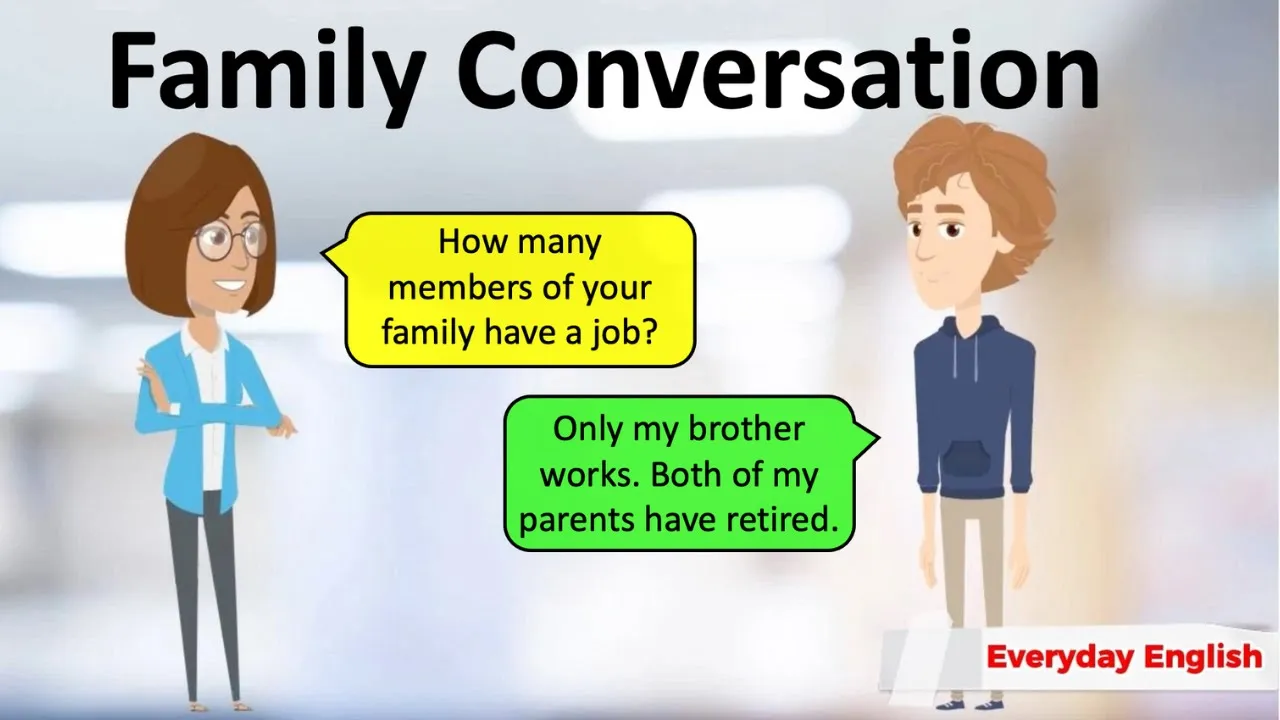 Family Conversation

How many members of your family have a job?

Only my brother works. Both of my parents have retired.

Everyday English